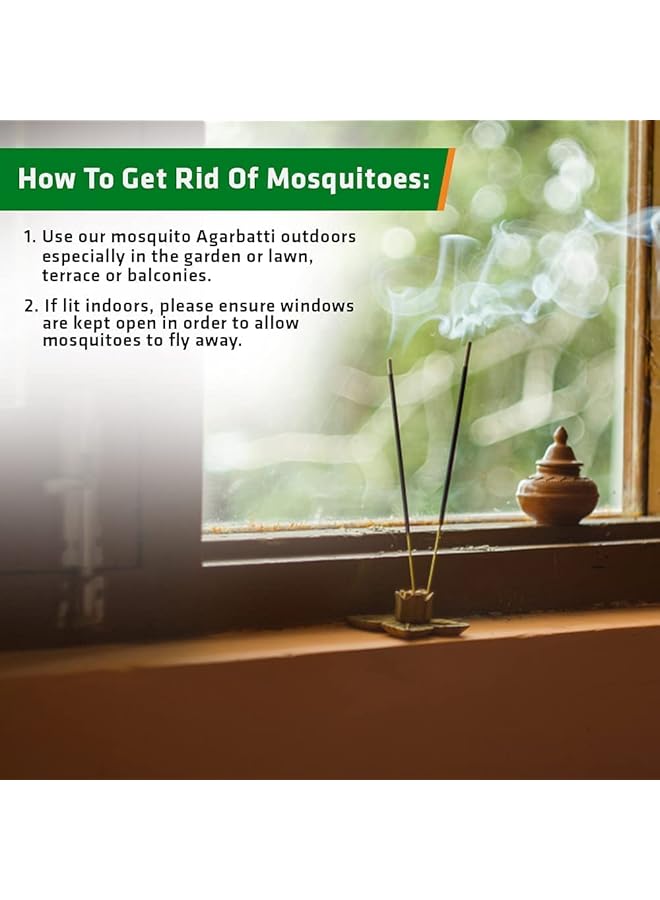 How To Get Rid Of Mosquitoes:

1. Use our mosquito Agarbatti outdoors especially in the garden or lawn, terrace or balconies.

2. If lit indoors, please ensure windows are kept open in order to allow mosquitoes to fly away.